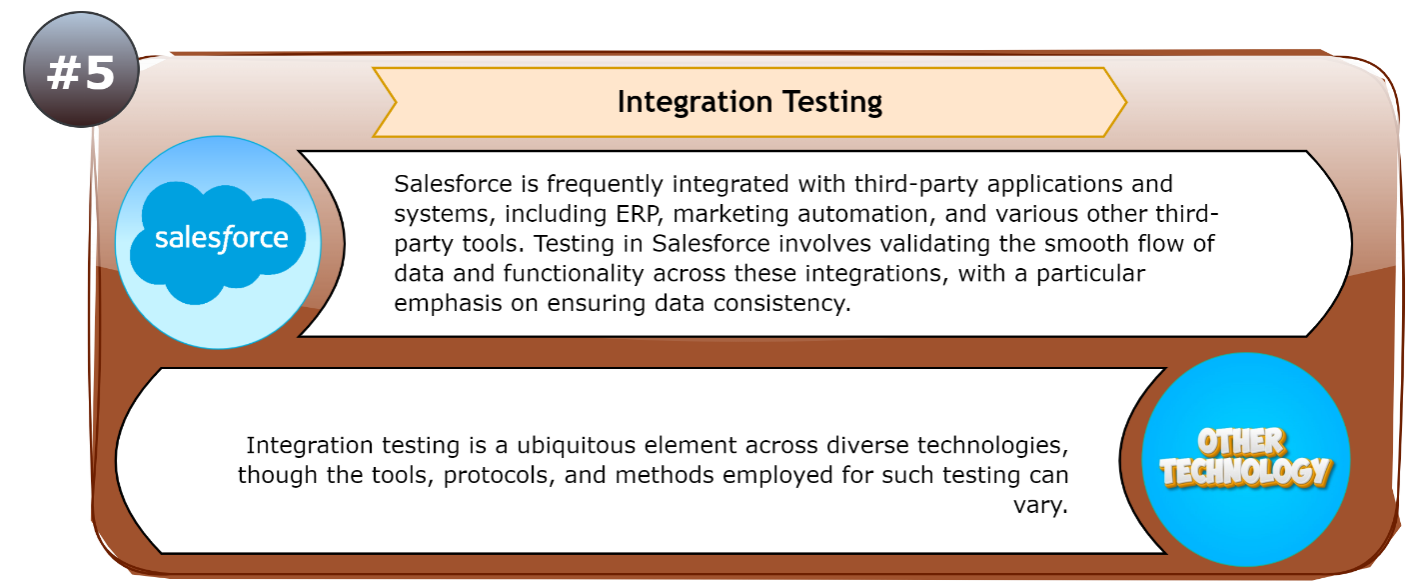 #5

Integration Testing

salesforce

Salesforce is frequently integrated with third-party applications and systems, including ERP, marketing automation, and various other third-party tools. Testing in Salesforce involves validating the smooth flow of data and functionality across these integrations, with a particular emphasis on ensuring data consistency.

Integration testing is a ubiquitous element across diverse technologies, though the tools, protocols, and methods employed for such testing can vary.

OTHER TECHNOLOGY